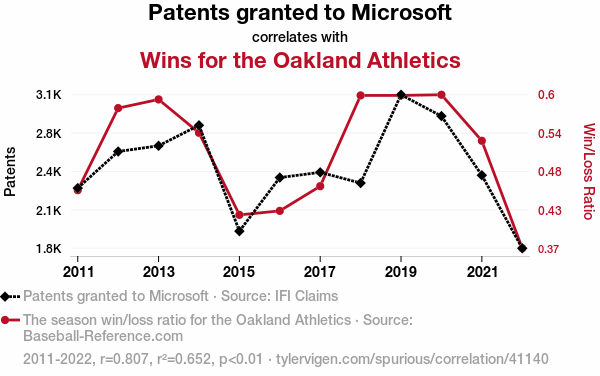 Patents granted to Microsoft
correlates with
Wins for the Oakland Athletics

Patents
3.1K
2.8K
2.4K
2.1K
1.8K

Win/Loss Ratio
0.6
0.54
0.48
0.43
0.37

2011
2013
2015
2017
2019
2021

Patents granted to Microsoft · Source: IFI Claims
The season win/loss ratio for the Oakland Athletics · Source: Baseball-Reference.com
2011-2022, r=0.807, r²=0.652, p<0.01 · tylervigen.com/spurious/correlation/41140